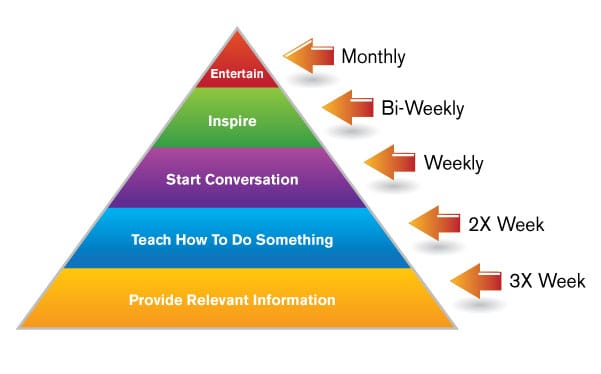 Entertain
Monthly
Inspire
Bi-Weekly
Start Conversation
Weekly
Teach How To Do Something
2X Week
Provide Relevant Information
3X Week